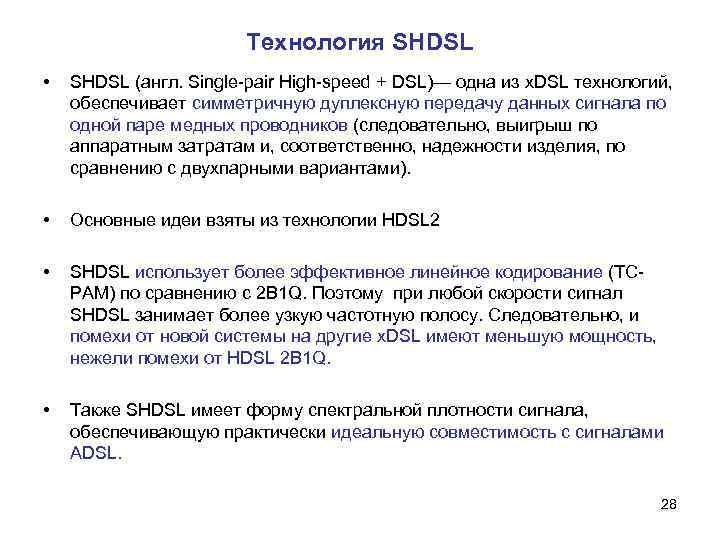 Технология SHDSL

• SHDSL (англ. Single-pair High-speed + DSL)— одна из xDSL технологий, обеспечивает симметричную дуплексную передачу данных сигнала по одной паре медных проводников (следовательно, выигрыш по аппаратным затратам и, соответственно, надежности изделия, по сравнению с двухпарными вариантами).

• Основные идеи взяты из технологии HDSL2

• SHDSL использует более эффективное линейное кодирование (TC-PAM) по сравнению с 2B1Q. Поэтому при любой скорости сигнал SHDSL занимает более узкую частотную полосу. Следовательно, и помехи от новой системы на другие xDSL имеют меньшую мощность, нежели помехи от HDSL 2B1Q.

• Также SHDSL имеет форму спектральной плотности сигнала, обеспечивающую практически идеальную совместимость с сигналами ADSL.

28